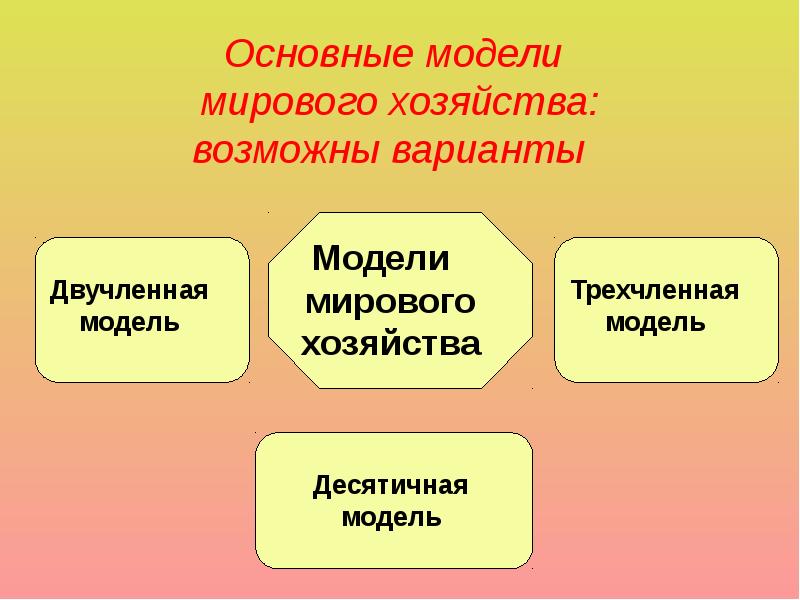 Основные модели мирового хозяйства: возможны варианты

Двучленная модель

Модели мирового хозяйства

Трехчленная модель

Десятичная модель